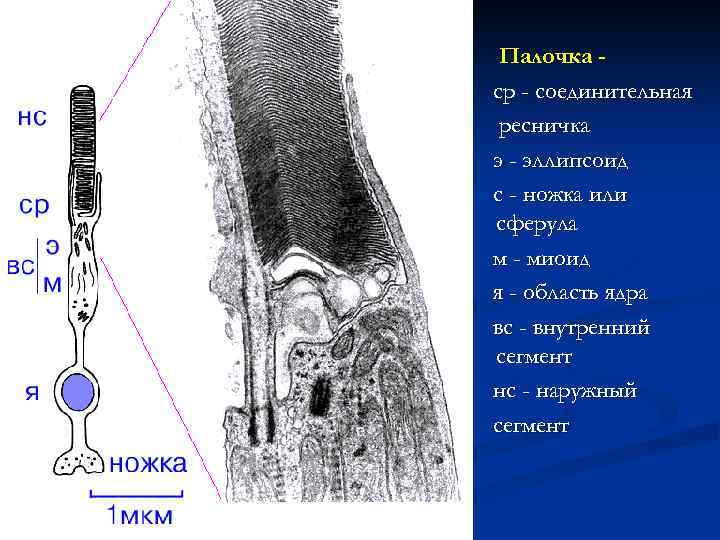 нс

ср

вс э
м

я

ножка

1мкм

Палочка -

ср - соединительная ресничка

э - эллипсоид

с - ножка или сферула

м - миоид

я - область ядра

вс - внутренний сегмент

нс - наружный сегмент